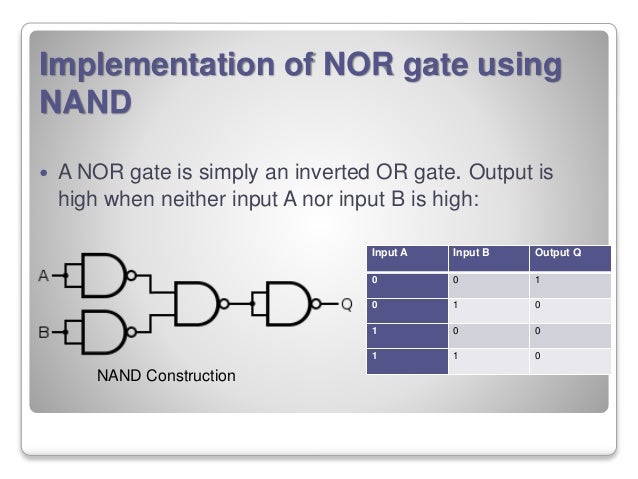 Implementation of NOR gate using NAND

• A NOR gate is simply an inverted OR gate. Output is high when neither input A nor input B is high:

A
B
Q
NAND Construction

| Input A | Input B | Output Q |
|---|---|---|
| 0 | 0 | 1 |
| 0 | 1 | 0 |
| 1 | 0 | 0 |
| 1 | 1 | 0 |